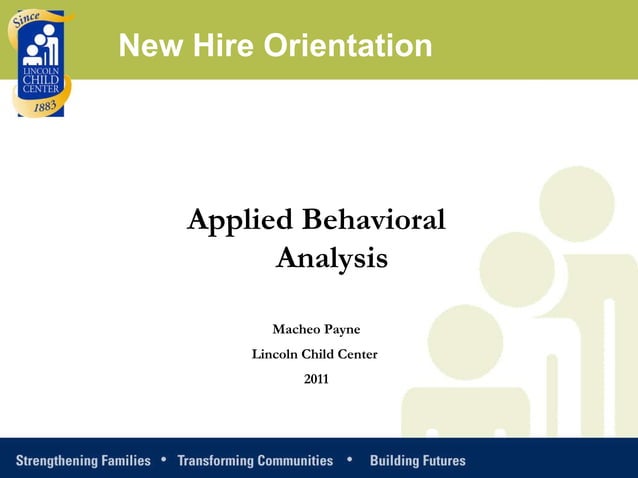 Since
LINCOLN CHILD CENTER
1883

New Hire Orientation

Applied Behavioral Analysis

Macheo Payne

Lincoln Child Center

2011

Strengthening Families • Transforming Communities • Building Futures